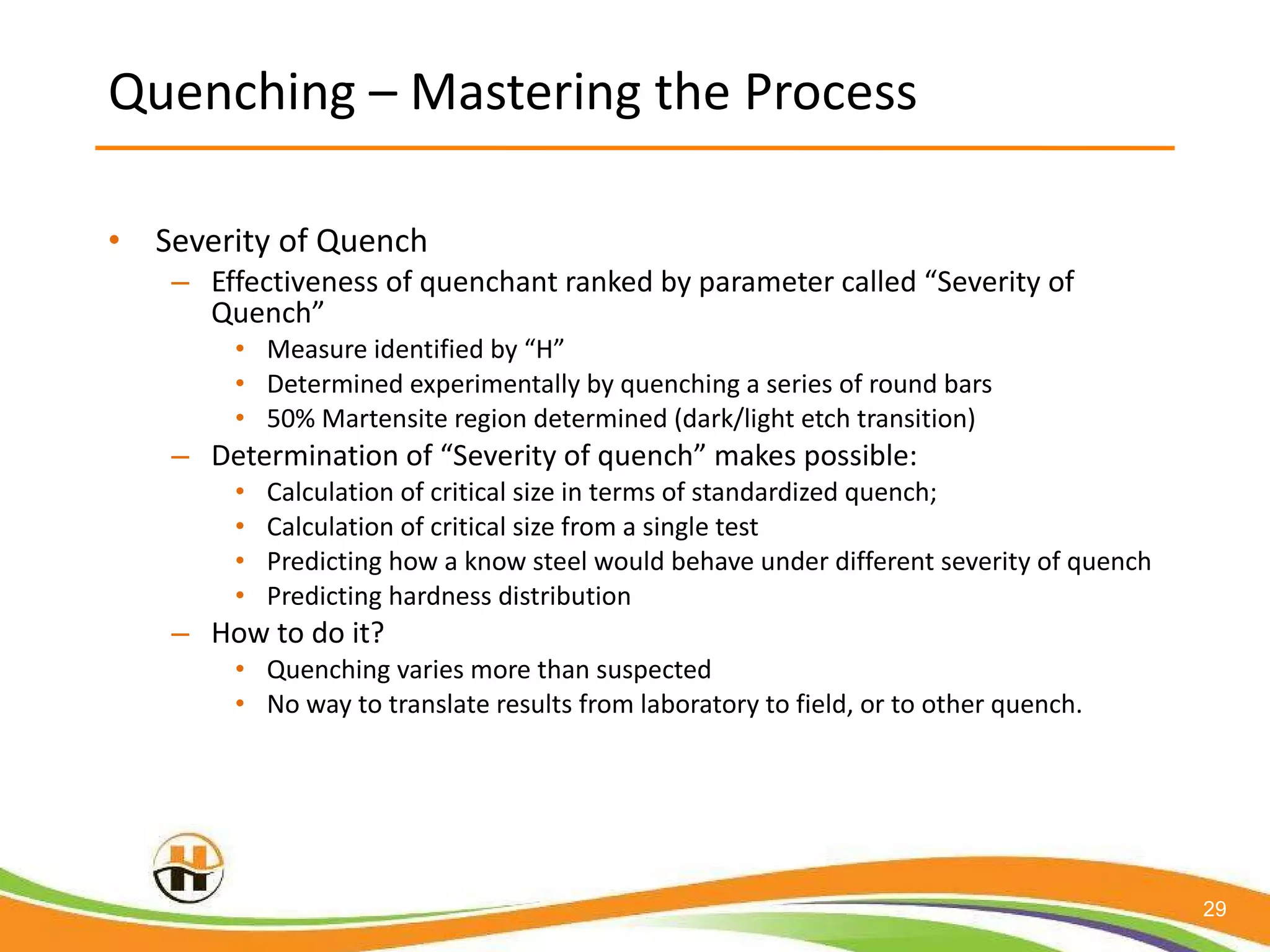 Quenching – Mastering the Process

• Severity of Quench
– Effectiveness of quenchant ranked by parameter called “Severity of Quench”
• Measure identified by “H”
• Determined experimentally by quenching a series of round bars
• 50% Martensite region determined (dark/light etch transition)
– Determination of “Severity of quench” makes possible:
• Calculation of critical size in terms of standardized quench;
• Calculation of critical size from a single test
• Predicting how a know steel would behave under different severity of quench
• Predicting hardness distribution
– How to do it?
• Quenching varies more than suspected
• No way to translate results from laboratory to field, or to other quench.

29